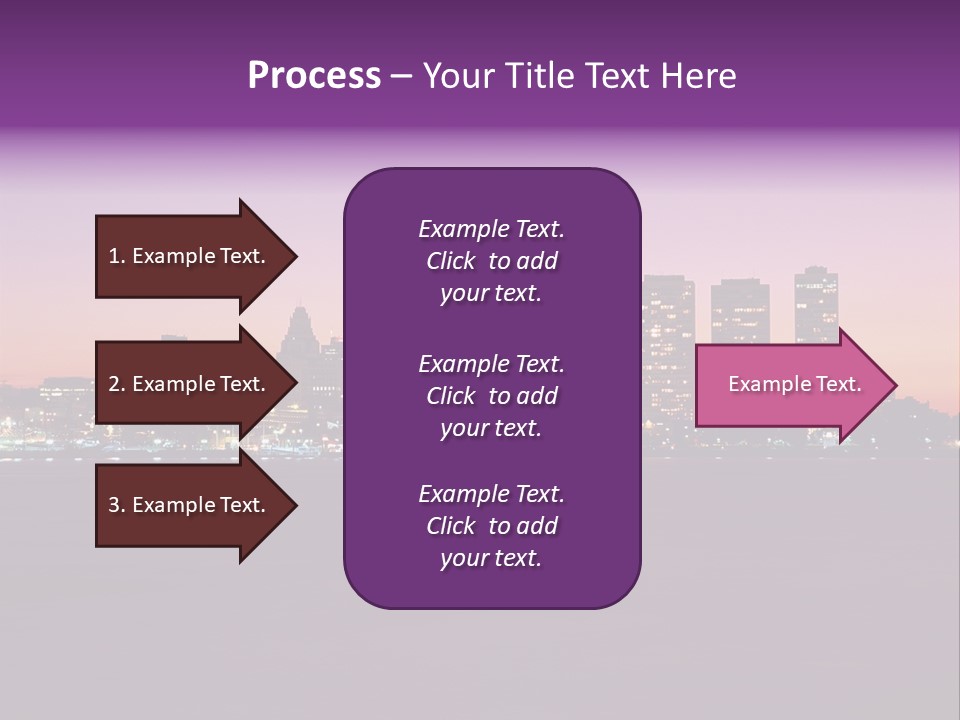 Process – Your Title Text Here

1. Example Text.

2. Example Text.

3. Example Text.

Example Text. Click to add your text.

Example Text. Click to add your text.

Example Text. Click to add your text.

Example Text.